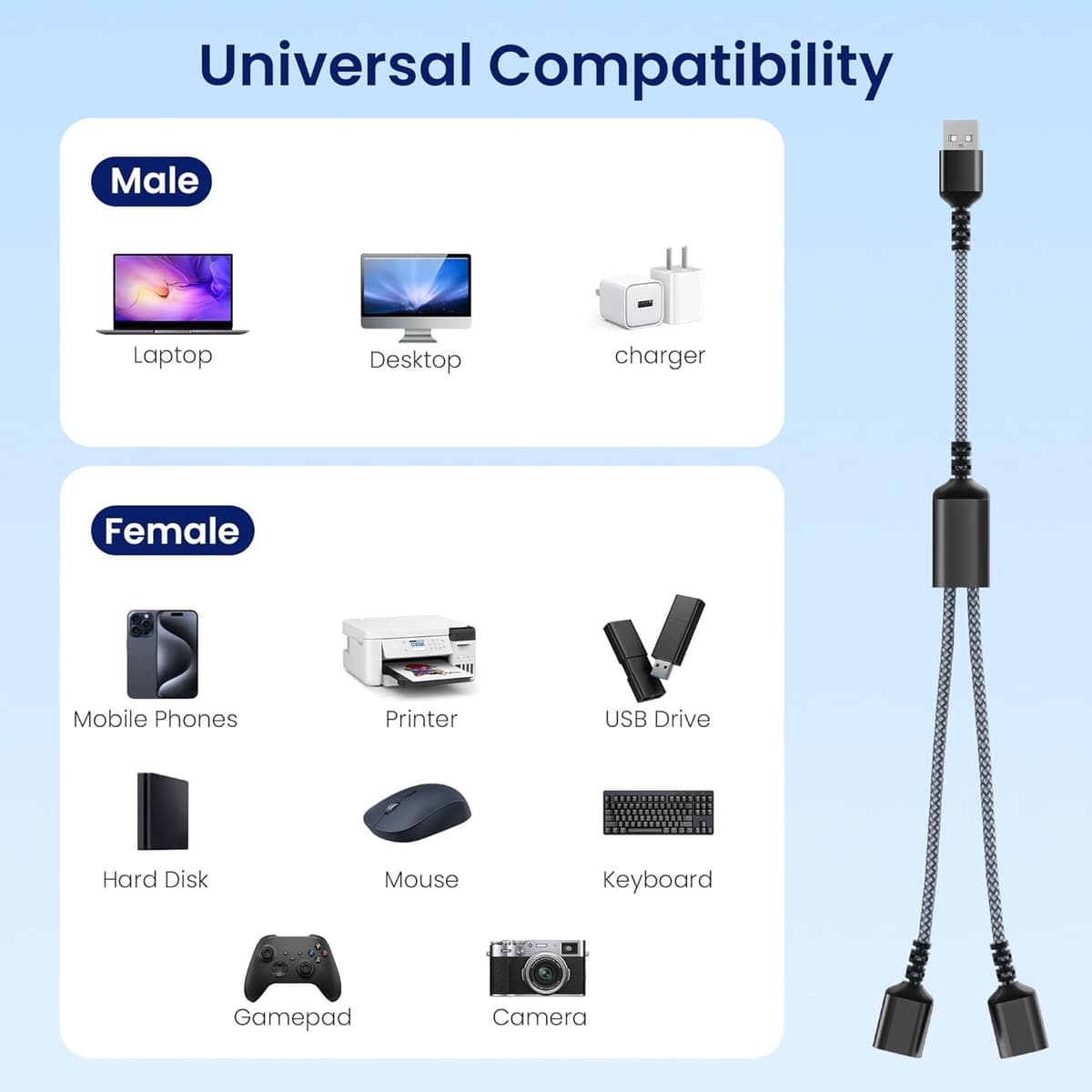 Universal Compatibility

Male

Laptop

Desktop

charger

Female

Mobile Phones

Printer

USB Drive

Hard Disk

Mouse

Keyboard

Gamepad

Camera